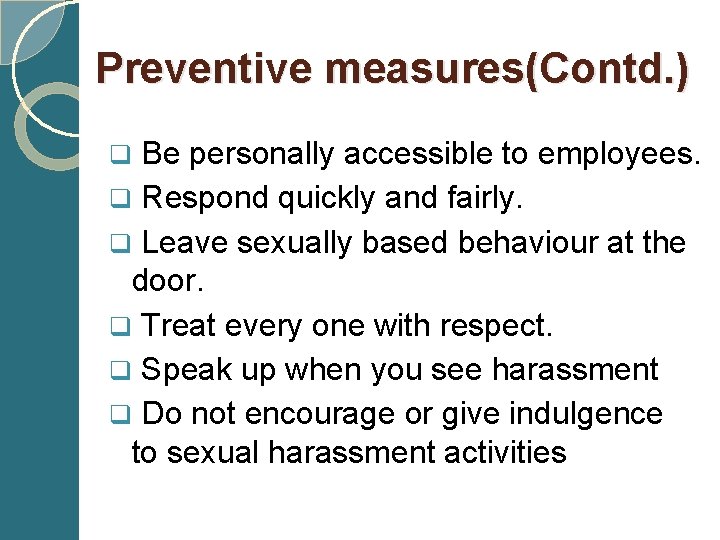 Preventive measures(Contd.)

❑ Be personally accessible to employees.

❑ Respond quickly and fairly.

❑ Leave sexually based behaviour at the door.

❑ Treat every one with respect.

❑ Speak up when you see harassment

❑ Do not encourage or give indulgence to sexual harassment activities